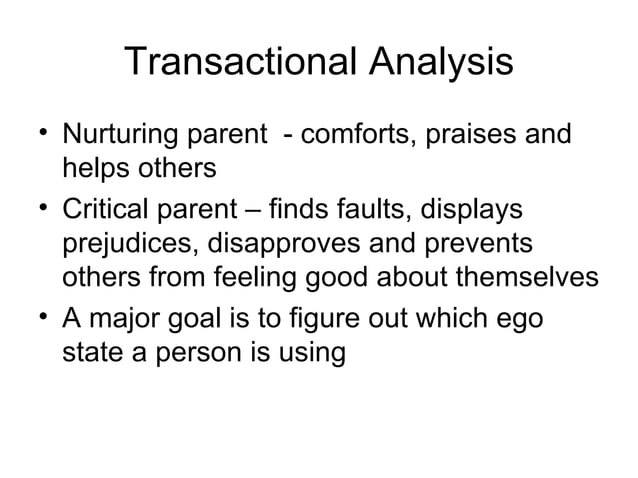 Transactional Analysis

• Nurturing parent - comforts, praises and helps others
• Critical parent – finds faults, displays prejudices, disapproves and prevents others from feeling good about themselves
• A major goal is to figure out which ego state a person is using